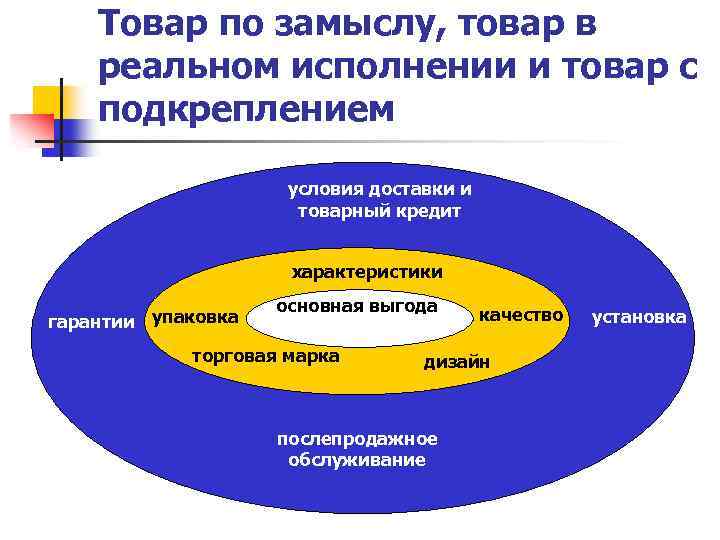 Товар по замыслу, товар в реальном исполнении и товар с подкреплением

условия доставки и товарный кредит

характеристики

гарантии

упаковка

основная выгода

качество

установка

торговая марка

дизайн

послепродажное обслуживание